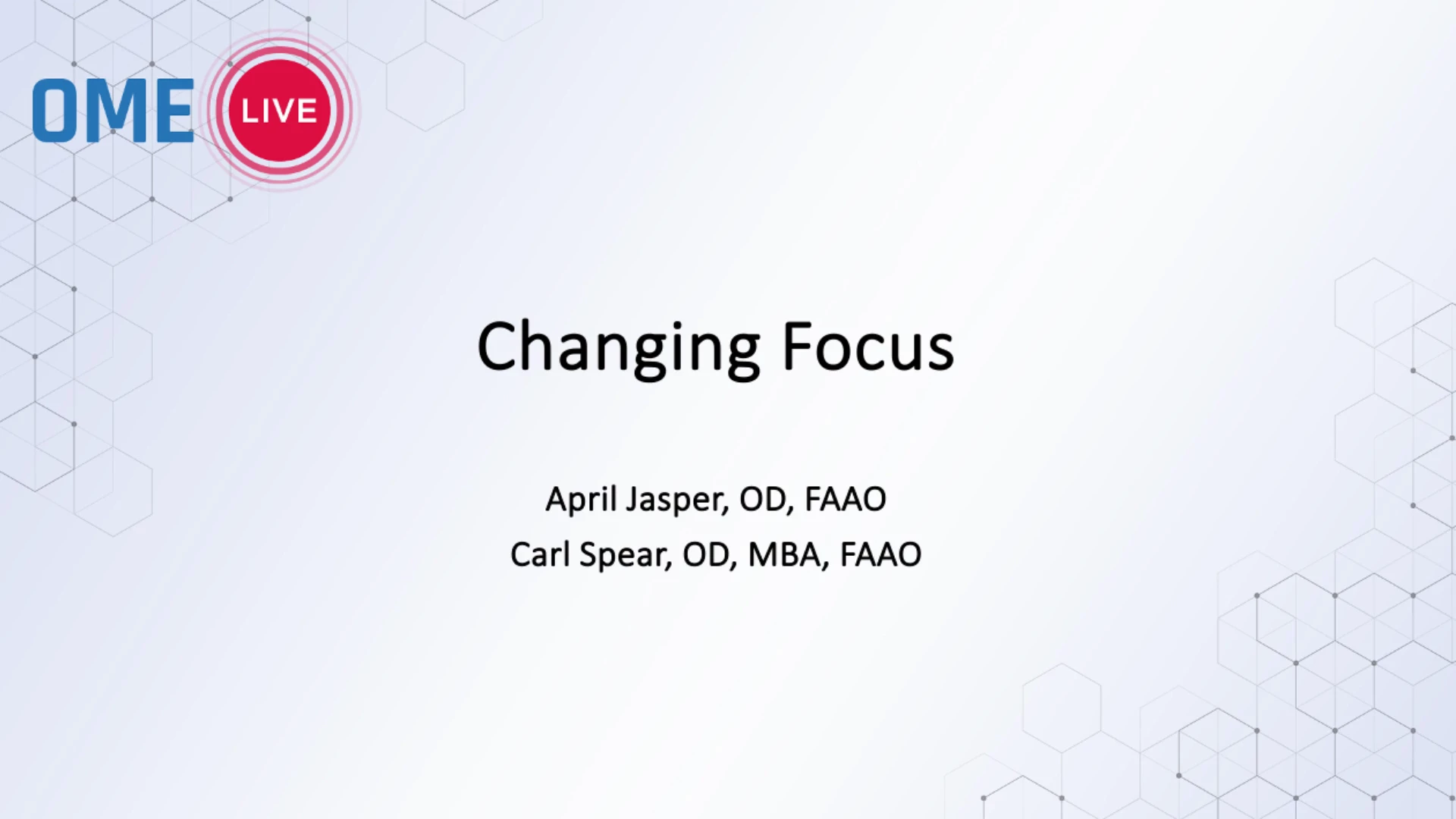 OME LIVE

Changing Focus

April Jasper, OD, FAAO
Carl Spear, OD, MBA, FAAO